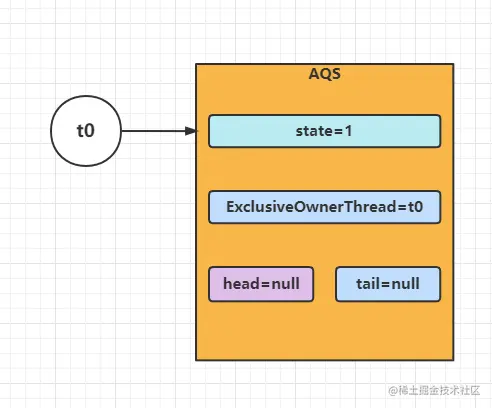 t0

AQS

state=1

ExclusiveOwnerThread=t0

head=null

tail=null

@稀土掘金技术社区